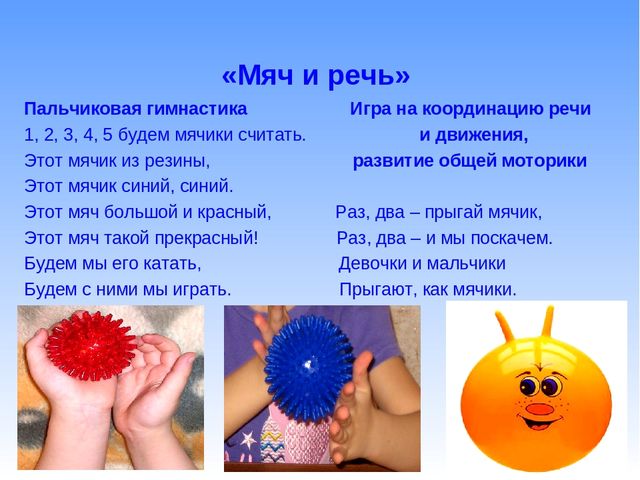 «Мяч и речь»

Пальчиковая гимнастика

1, 2, 3, 4, 5 будем мячики считать.
Этот мячик из резины,
Этот мячик синий, синий.
Этот мяч большой и красный,
Этот мяч такой прекрасный!
Будем мы его катать,
Будем с ними мы играть.

Игра на координацию речи и движения, развитие общей моторики

Раз, два – прыгай мячик,
Раз, два – и мы поскачем.
Девочки и мальчики
Прыгают, как мячики.